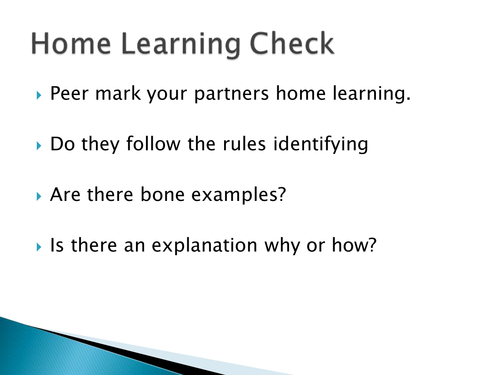 Home Learning Check

Peer mark your partners home learning.

Do they follow the rules identifying

Are there bone examples?

Is there an explanation why or how?